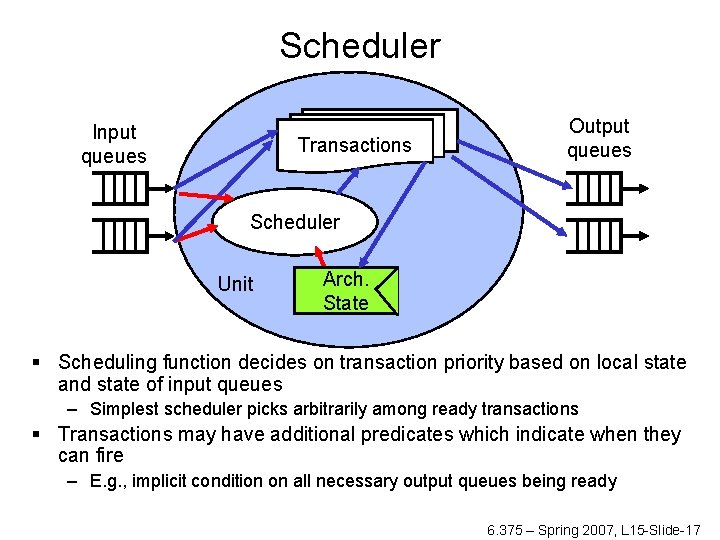 Scheduler

Input queues

Transactions

Output queues

Scheduler

Unit

Arch. State

▪ Scheduling function decides on transaction priority based on local state and state of input queues
– Simplest scheduler picks arbitrarily among ready transactions
▪ Transactions may have additional predicates which indicate when they can fire
– E.g., implicit condition on all necessary output queues being ready

6.375 – Spring 2007, L15-Slide-17